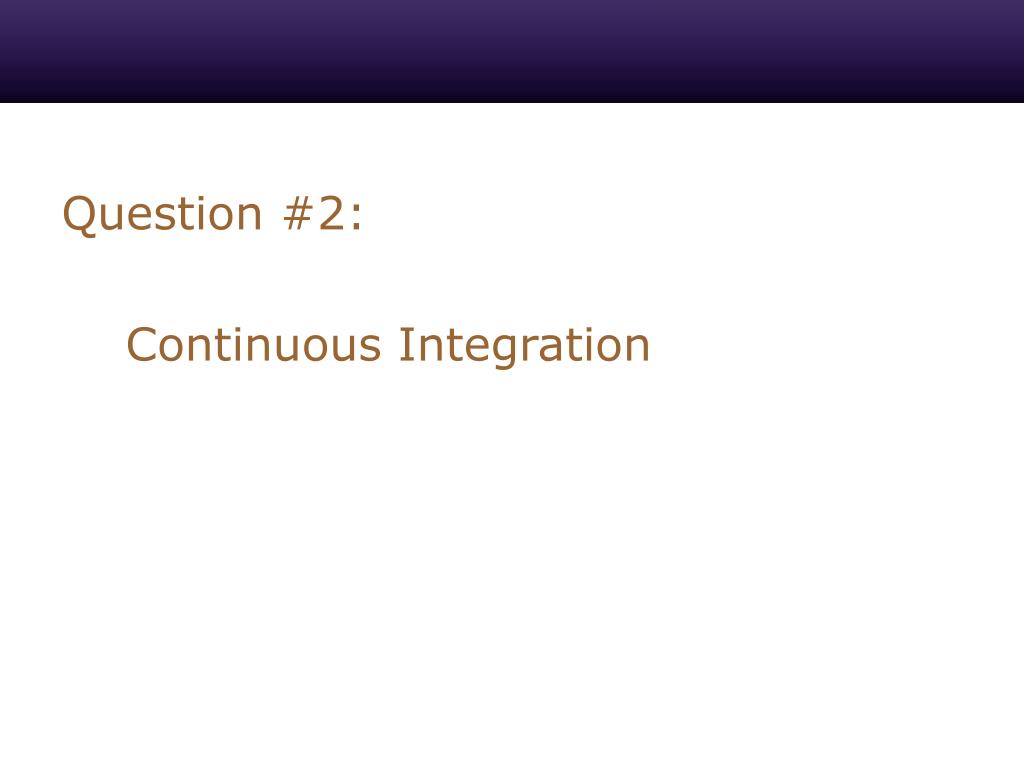 Question #2:

Continuous Integration